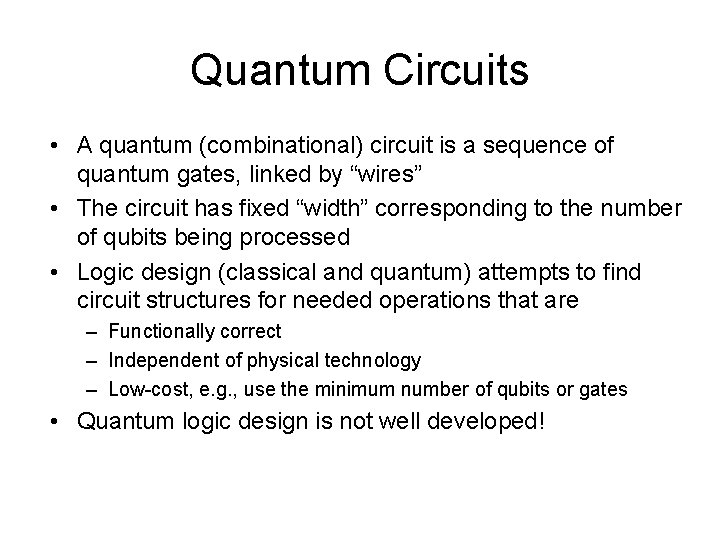 Quantum Circuits

• A quantum (combinational) circuit is a sequence of quantum gates, linked by “wires”

• The circuit has fixed “width” corresponding to the number of qubits being processed

• Logic design (classical and quantum) attempts to find circuit structures for needed operations that are
– Functionally correct
– Independent of physical technology
– Low-cost, e.g., use the minimum number of qubits or gates

• Quantum logic design is not well developed!